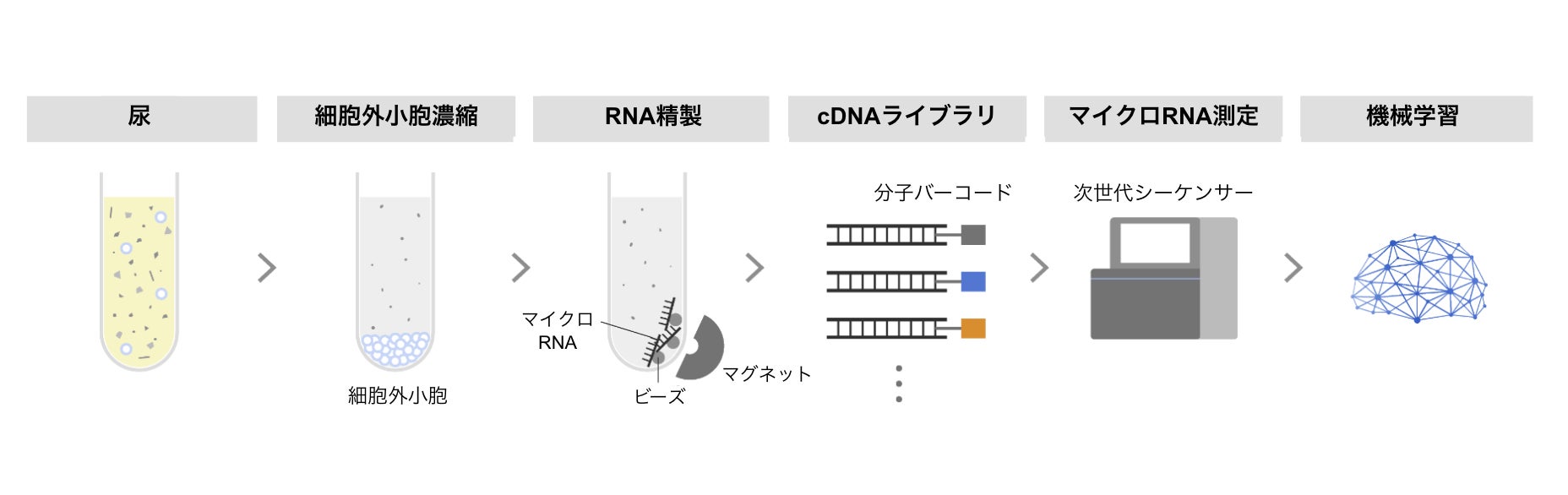 尿

細胞外小胞濃縮

RNA精製

cDNAライブラリ

マイクロRNA測定

機械学習

細胞外小胞

マイクロ
RNA

ビーズ

マグネット

分子バーコード

次世代シーケンサー